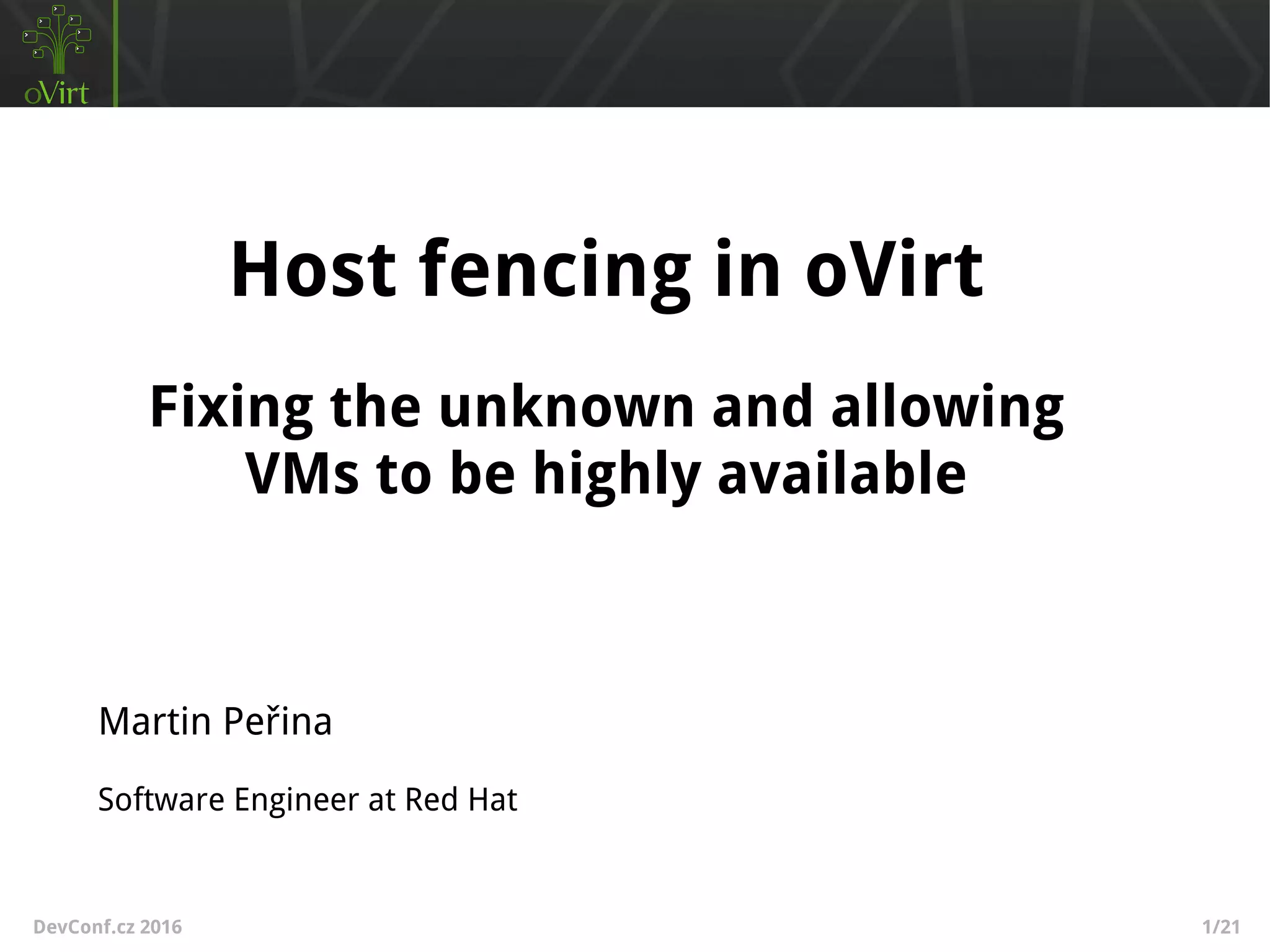 oVirt

Host fencing in oVirt

Fixing the unknown and allowing VMs to be highly available

Martin Peřina

Software Engineer at Red Hat

DevConf.cz 2016

1/21